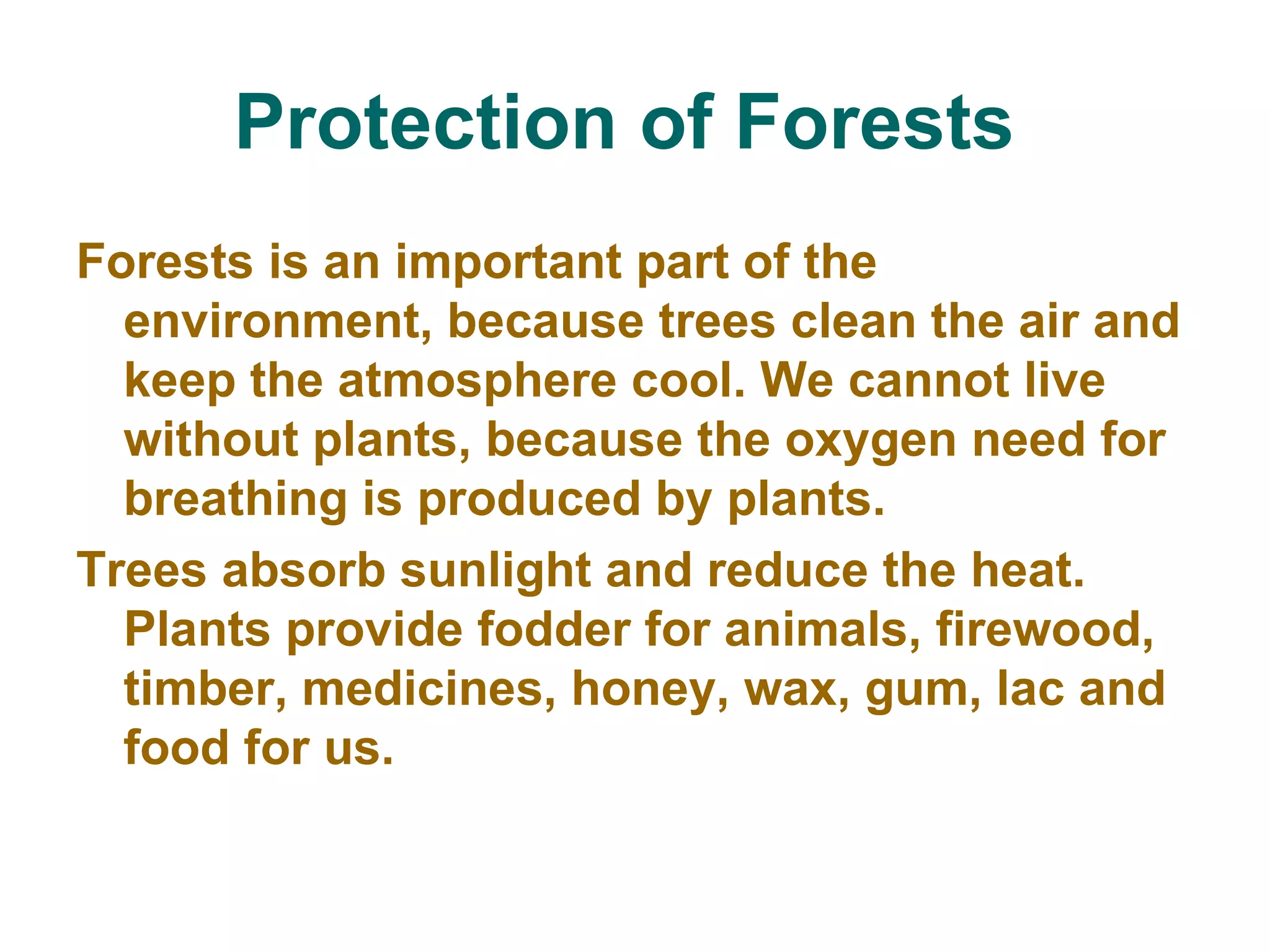 Protection of Forests

Forests is an important part of the environment, because trees clean the air and keep the atmosphere cool. We cannot live without plants, because the oxygen need for breathing is produced by plants.

Trees absorb sunlight and reduce the heat. Plants provide fodder for animals, firewood, timber, medicines, honey, wax, gum, lac and food for us.